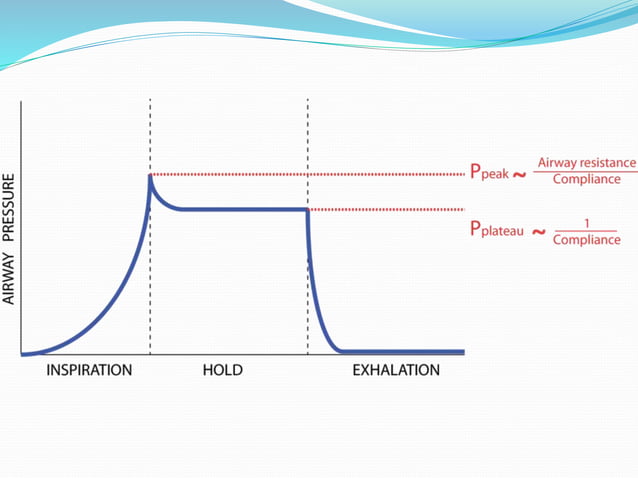 AIRWAY PRESSURE

$P_{peak} \sim \frac{\text{Airway resistance}}{\text{Compliance}}$

$P_{plateau} \sim \frac{1}{\text{Compliance}}$

INSPIRATION

HOLD

EXHALATION